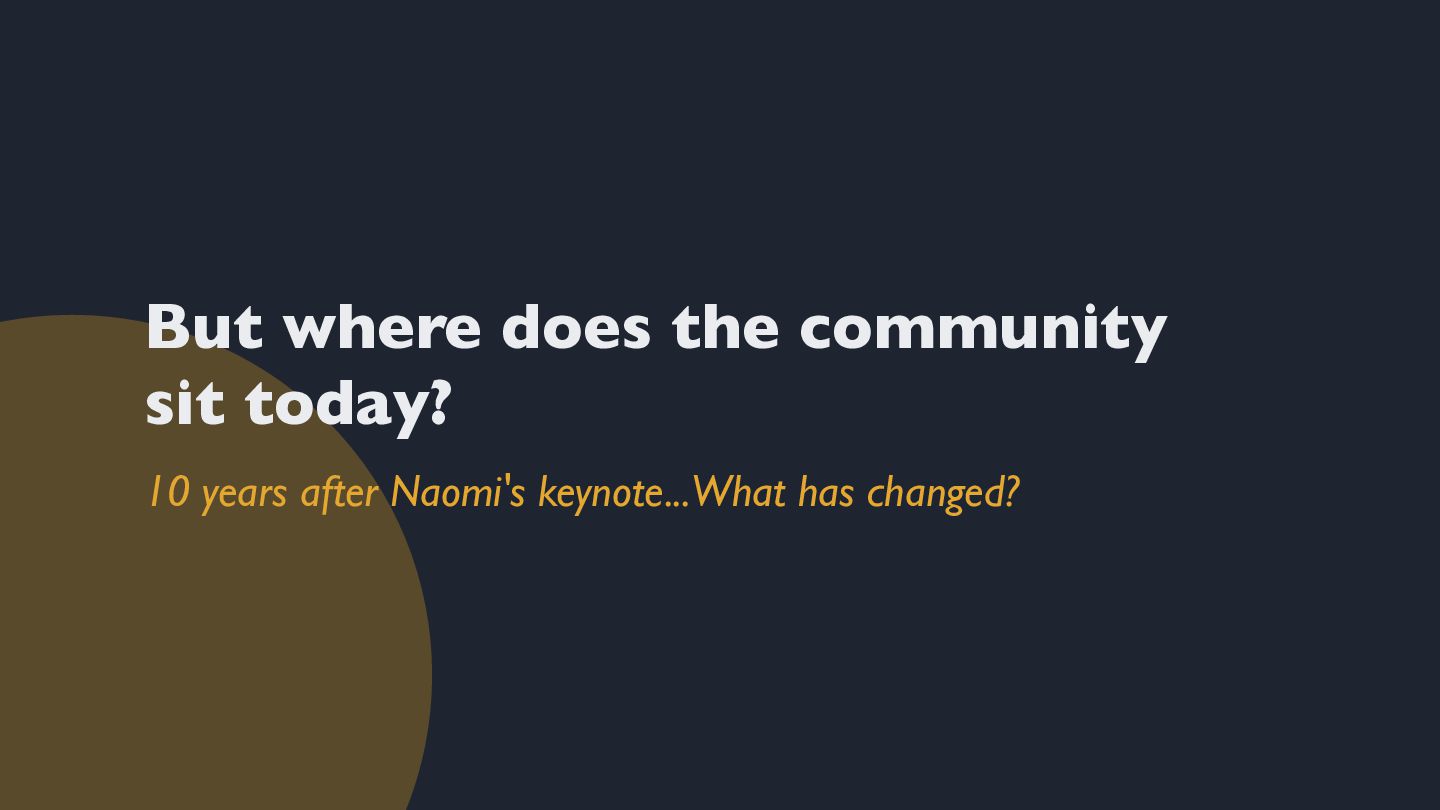 But where does the community sit today?

10 years after Naomi's keynote...What has changed?